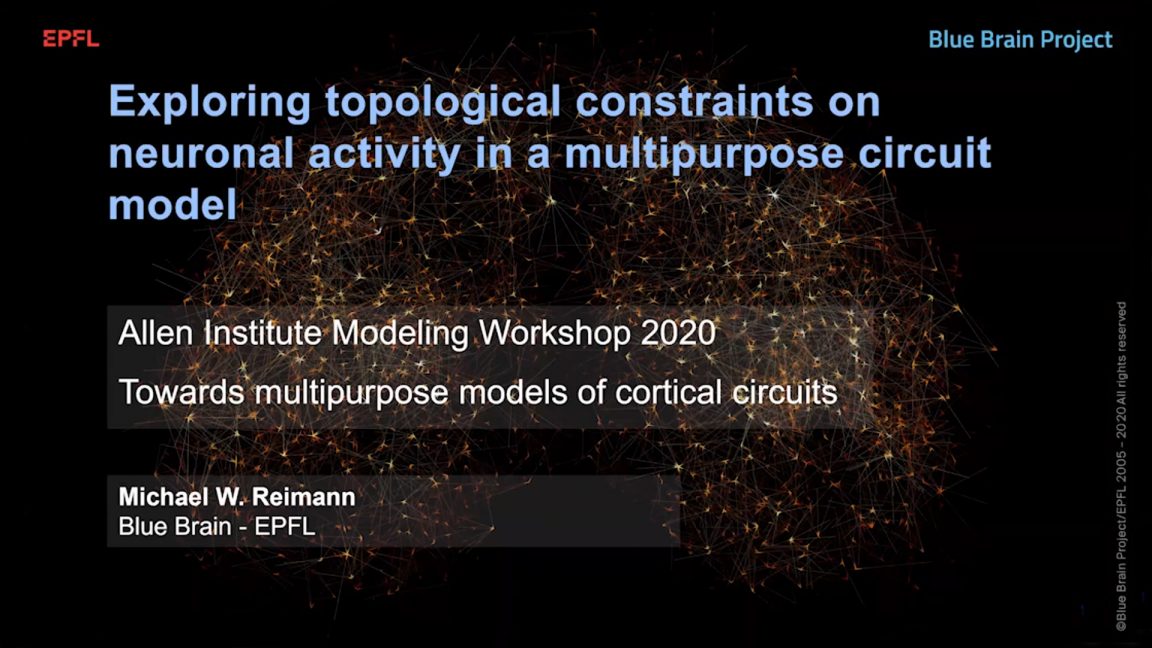 EPFL

Blue Brain Project

Exploring topological constraints on neuronal activity in a multipurpose circuit model

Allen Institute Modeling Workshop 2020

Towards multipurpose models of cortical circuits

Michael W. Reimann
Blue Brain - EPFL

©Blue Brain Project/EPFL 2005 - 2020 All rights reserved